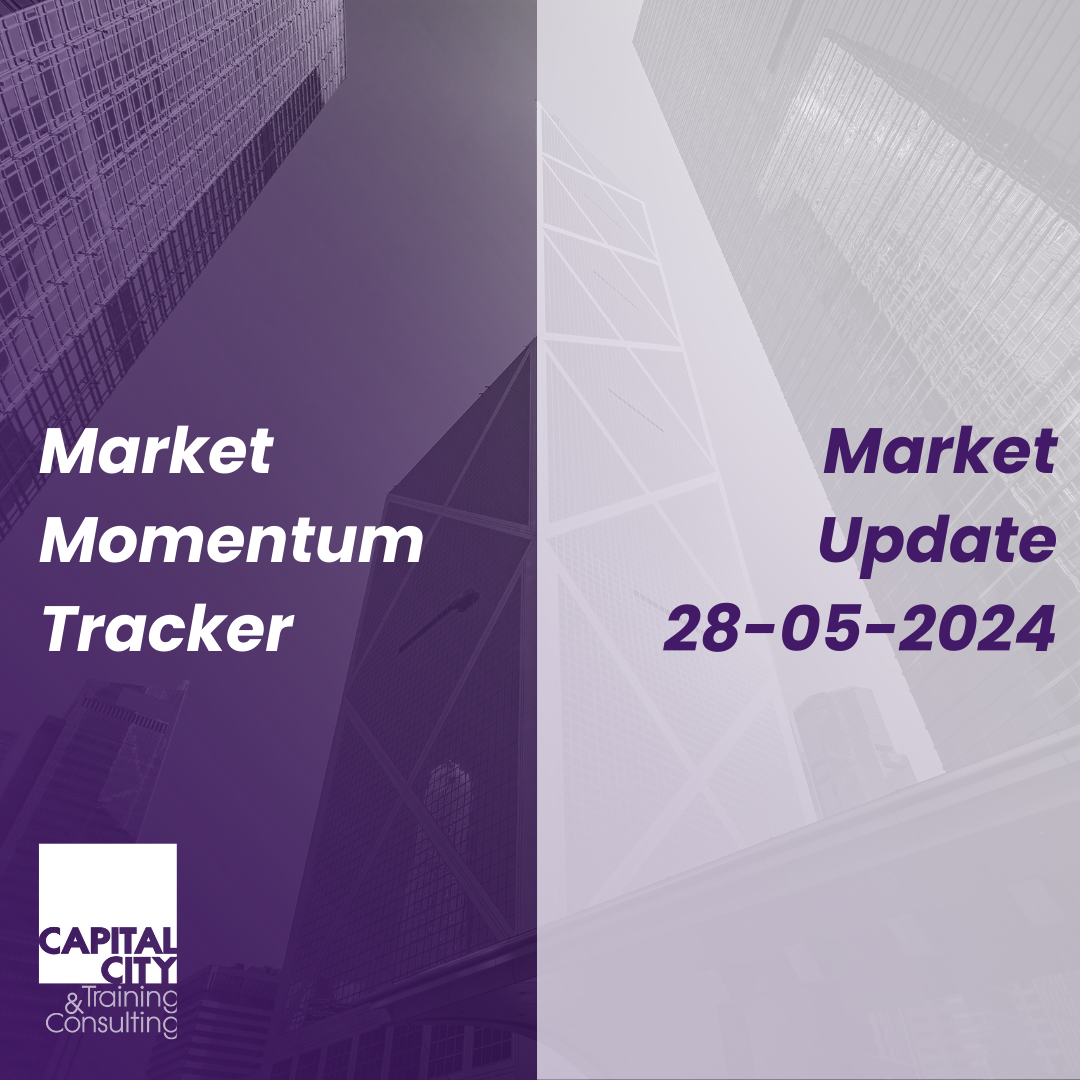 Market Momentum Tracker

Market Update 28-05-2024

CAPITAL CITY
& Training Consulting